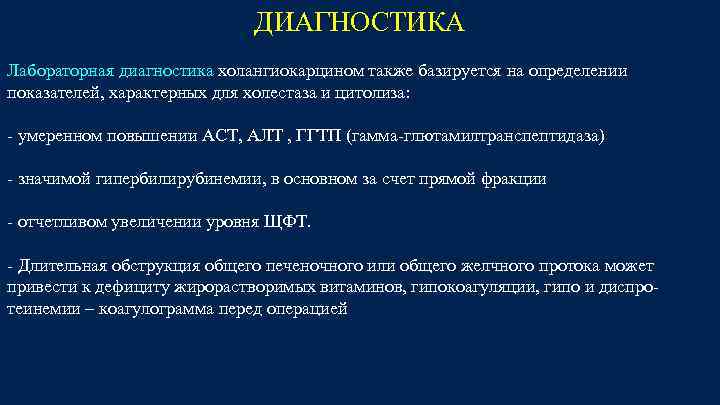 ДИАГНОСТИКА

Лабораторная диагностика холангиокарцином также базируется на определении показателей, характерных для холестаза и цитолиза:

- умеренном повышении АСТ, АЛТ , ГГТП (гамма-глютамилтранспептидаза)

- значимой гипербилирубинемии, в основном за счет прямой фракции

- отчетливом увеличении уровня ЩФТ.

- Длительная обструкция общего печеночного или общего желчного протока может привести к дефициту жирорастворимых витаминов, гипокоагуляции, гипо и диспротеинемии – коагулограмма перед операцией